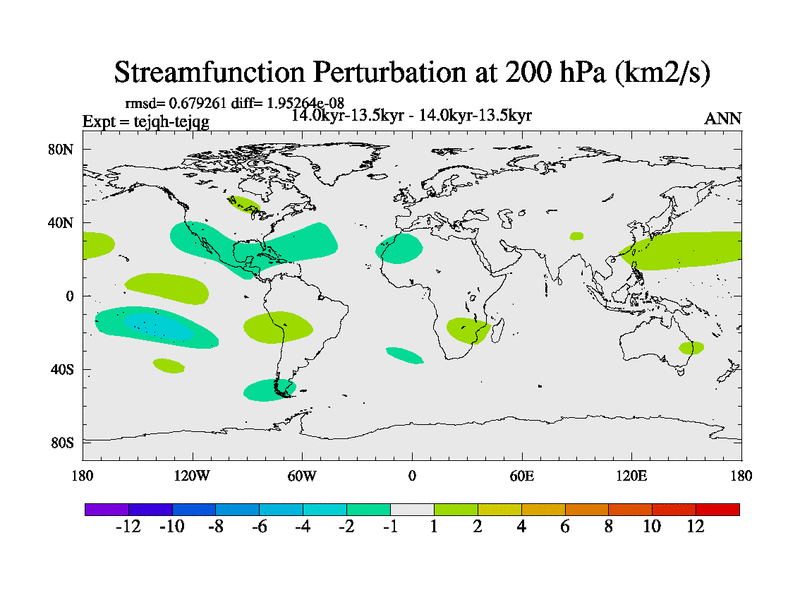 Streamfunction Perturbation at 200 hPa (km2/s)

rmsd= 0.679261 diff= 1.95264e-08
Expt = tejqh-tejqg
14.0kyr-13.5kyr - 14.0kyr-13.5kyr
ANN

80N
40N
0
40S
80S

180
120W
60W
0
60E
120E
180

-12 -10 -8 -6 -4 -2 -1 1 2 4 6 8 10 12